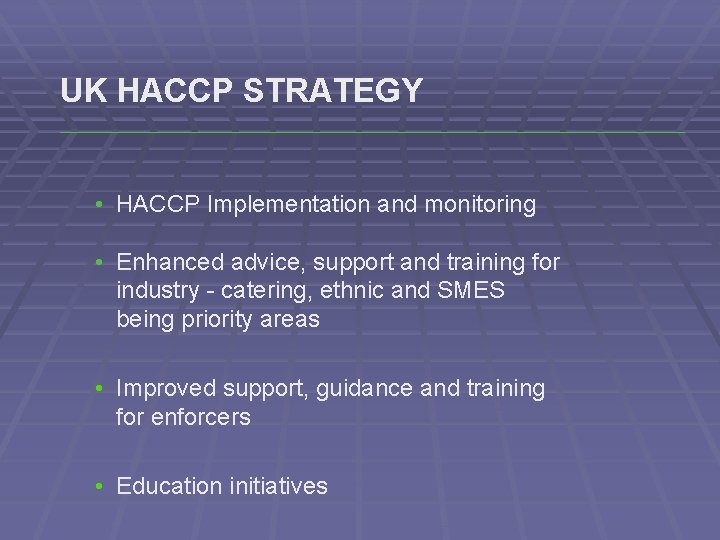 UK HACCP STRATEGY

• HACCP Implementation and monitoring

• Enhanced advice, support and training for industry - catering, ethnic and SMES being priority areas

• Improved support, guidance and training for enforcers

• Education initiatives